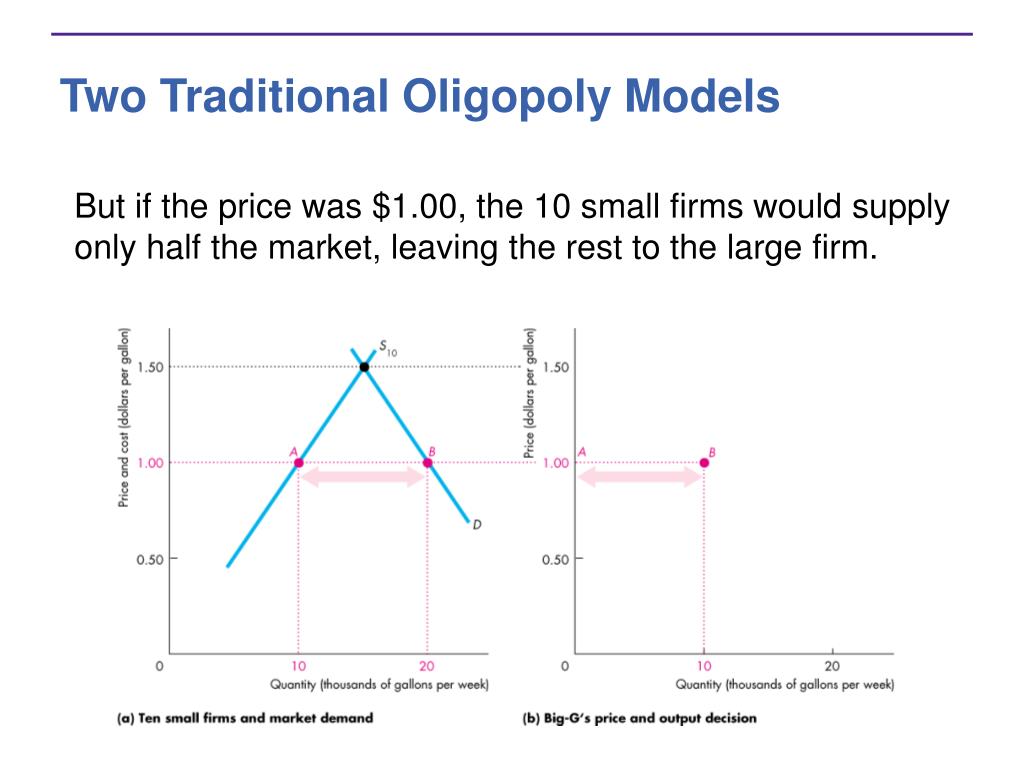 Two Traditional Oligopoly Models

But if the price was $1.00, the 10 small firms would supply only half the market, leaving the rest to the large firm.

Price and cost (dollars per gallon)

1.50

1.00

0.50

0

$S_{10}$

A

B

D

10

20

Quantity (thousands of gallons per week)

(a) Ten small firms and market demand

Price (dollars per gallon)

1.50

1.00

0.50

0

A

B

10

20

Quantity (thousands of gallons per week)

(b) Big-G's price and output decision